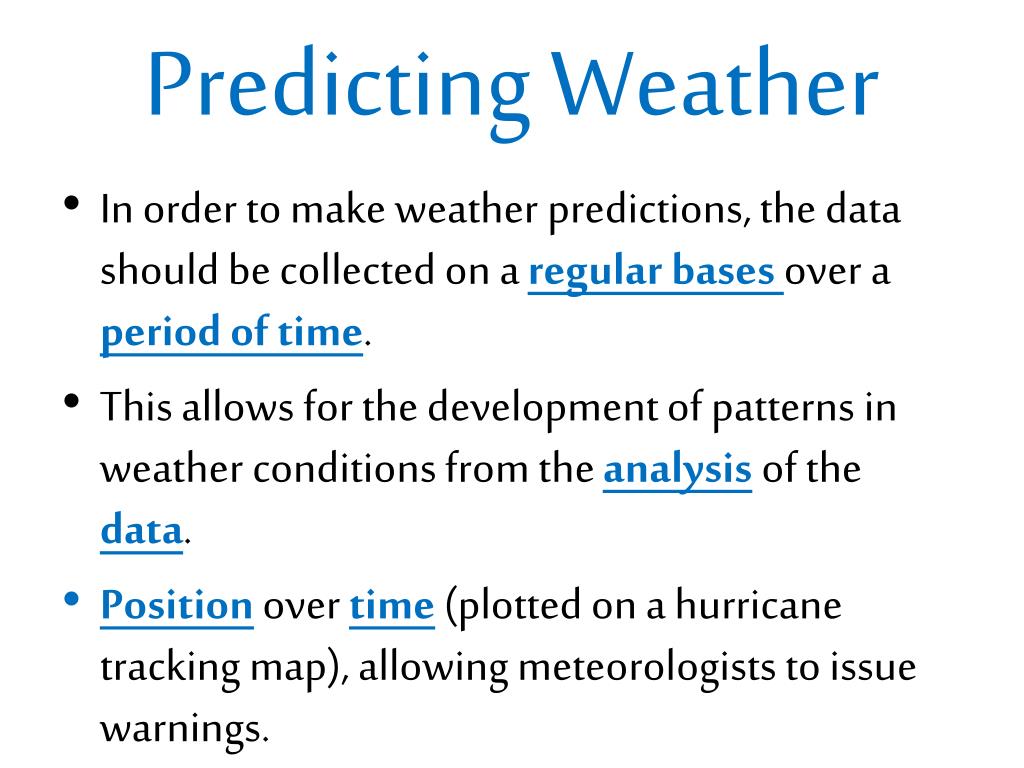 Predicting Weather

• In order to make weather predictions, the data should be collected on a regular bases over a period of time.

• This allows for the development of patterns in weather conditions from the analysis of the data.

• Position over time (plotted on a hurricane tracking map), allowing meteorologists to issue warnings.